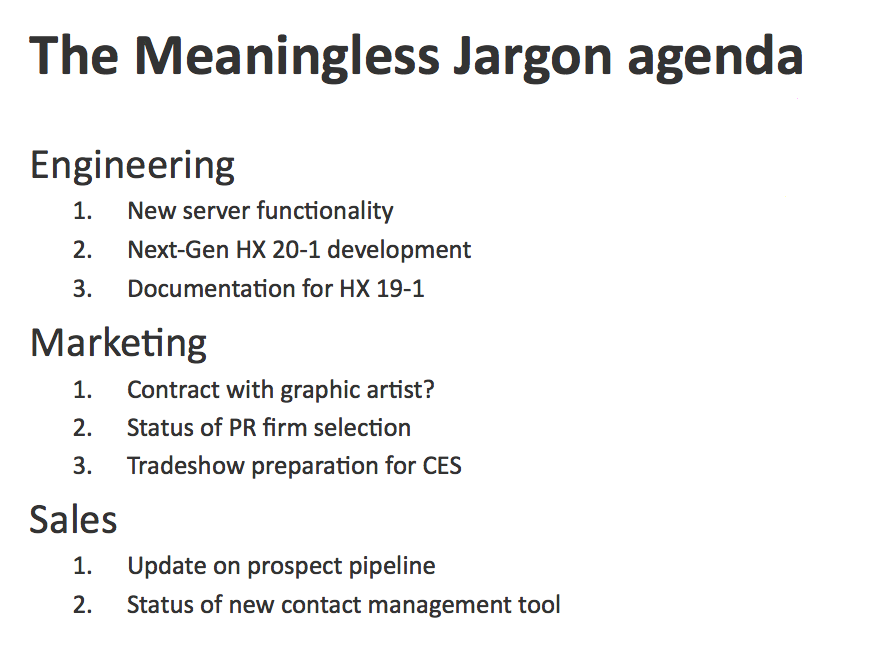 The Meaningless Jargon agenda

Engineering

1. New server functionality
2. Next-Gen HX 20-1 development
3. Documentation for HX 19-1

Marketing

1. Contract with graphic artist?
2. Status of PR firm selection
3. Tradeshow preparation for CES

Sales

1. Update on prospect pipeline
2. Status of new contact management tool